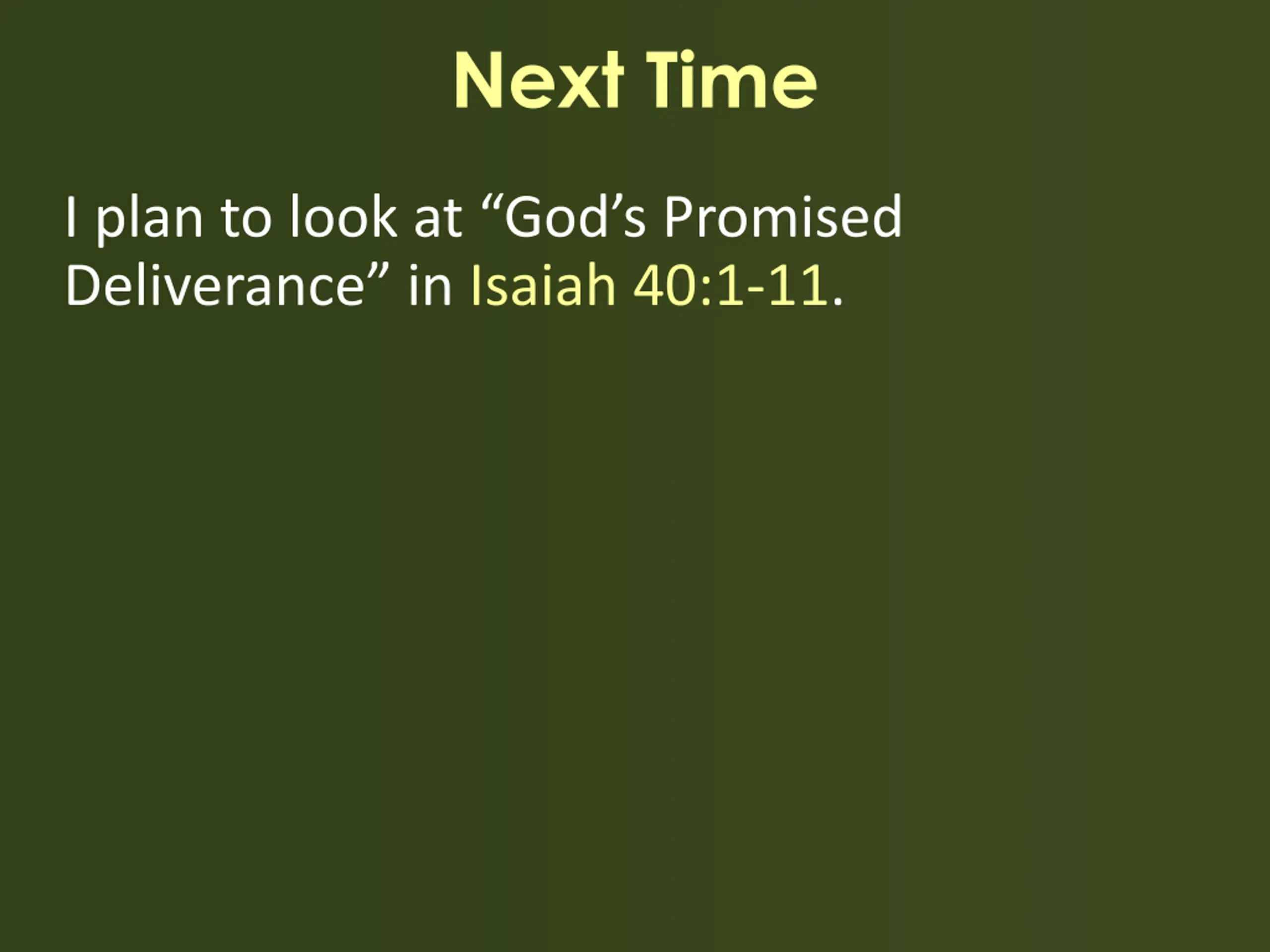 Next Time

I plan to look at “God’s Promised Deliverance” in Isaiah 40:1-11.